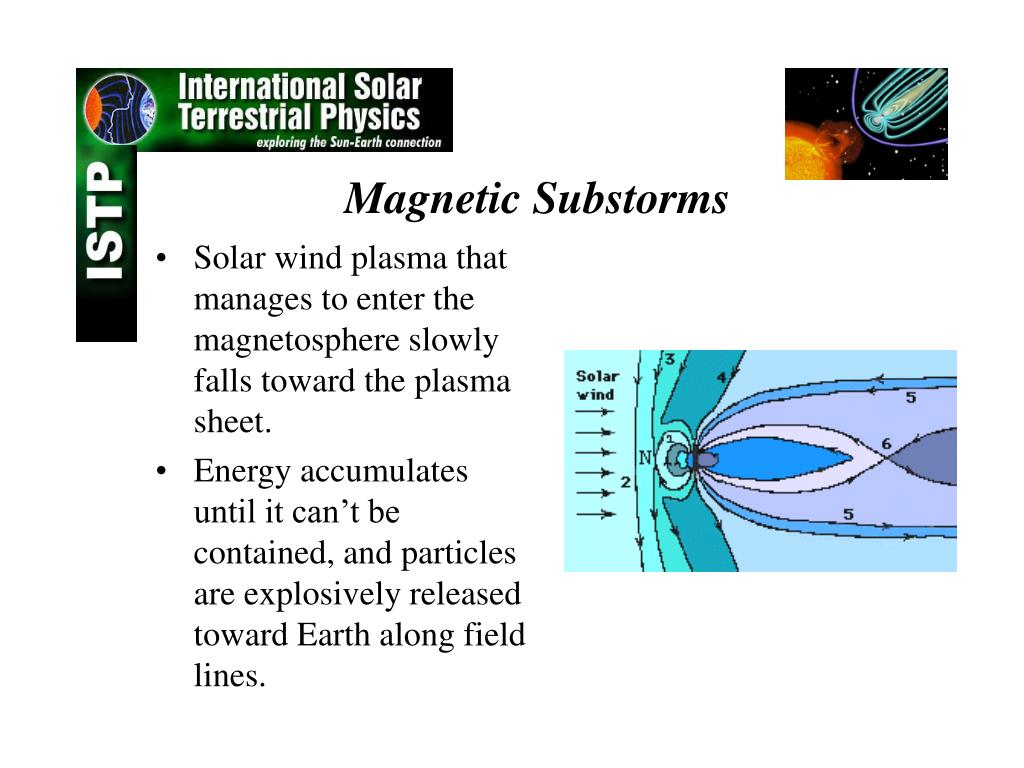 International Solar Terrestrial Physics
exploring the Sun-Earth connection

ISTP

Magnetic Substorms

• Solar wind plasma that manages to enter the magnetosphere slowly falls toward the plasma sheet.

• Energy accumulates until it can’t be contained, and particles are explosively released toward Earth along field lines.

Solar wind
1
2
3
4
5
6
5
N